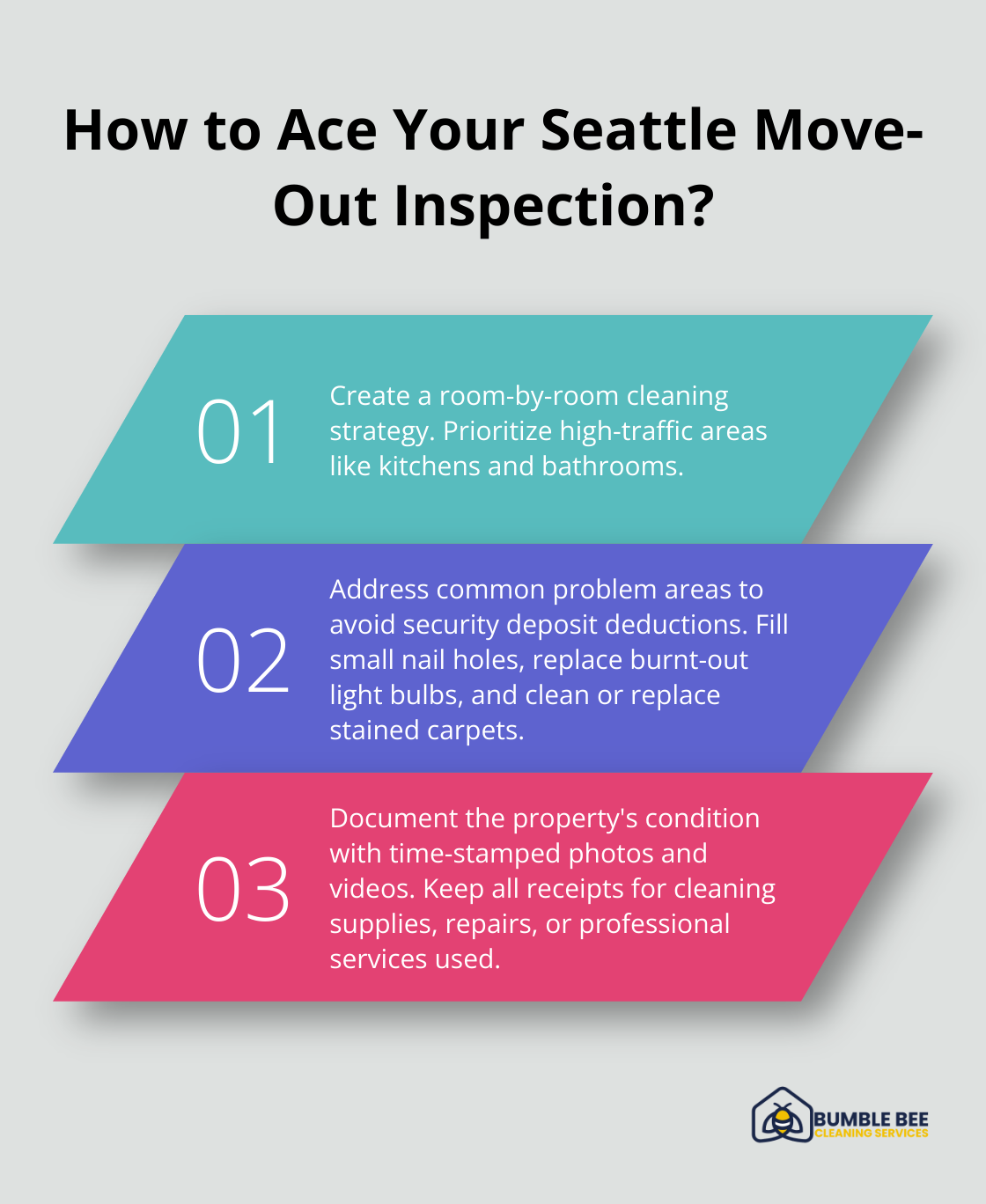 How to Ace Your Seattle Move-Out Inspection?

01

Create a room-by-room cleaning strategy. Prioritize high-traffic areas like kitchens and bathrooms.

02

Address common problem areas to avoid security deposit deductions. Fill small nail holes, replace burnt-out light bulbs, and clean or replace stained carpets.

03

Document the property's condition with time-stamped photos and videos. Keep all receipts for cleaning supplies, repairs, or professional services used.

BUMBLE BEE
CLEANING SERVICES